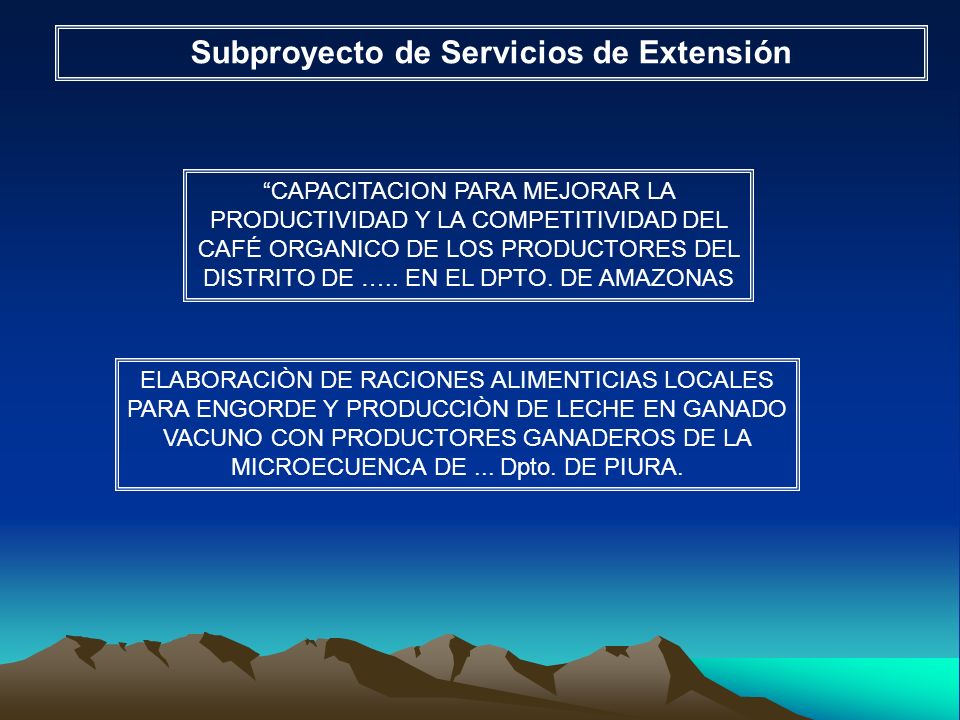 Subproyecto de Servicios de Extensión

“CAPACITACION PARA MEJORAR LA PRODUCTIVIDAD Y LA COMPETITIVIDAD DEL CAFÉ ORGANICO DE LOS PRODUCTORES DEL DISTRITO DE ….. EN EL DPTO. DE AMAZONAS

ELABORACIÒN DE RACIONES ALIMENTICIAS LOCALES PARA ENGORDE Y PRODUCCIÒN DE LECHE EN GANADO VACUNO CON PRODUCTORES GANADEROS DE LA MICROECUENCA DE ... Dpto. DE PIURA.